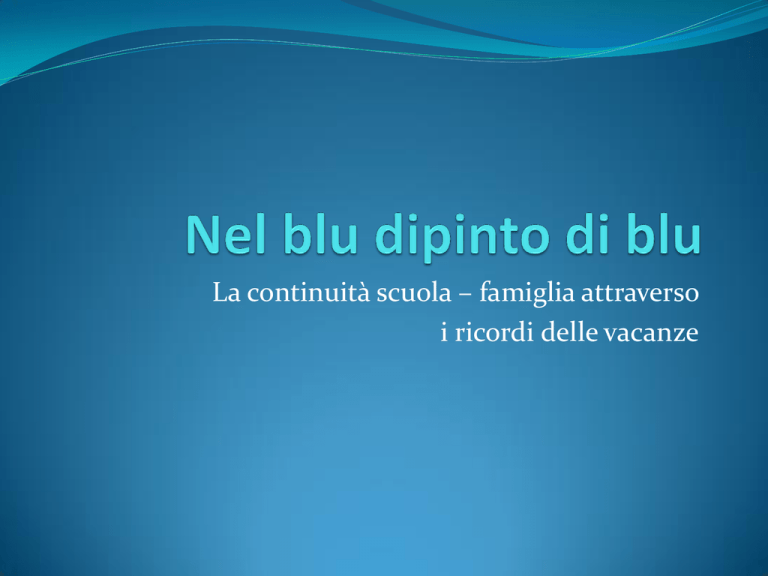 Nel blu dipinto di blu

La continuità scuola – famiglia attraverso i ricordi delle vacanze